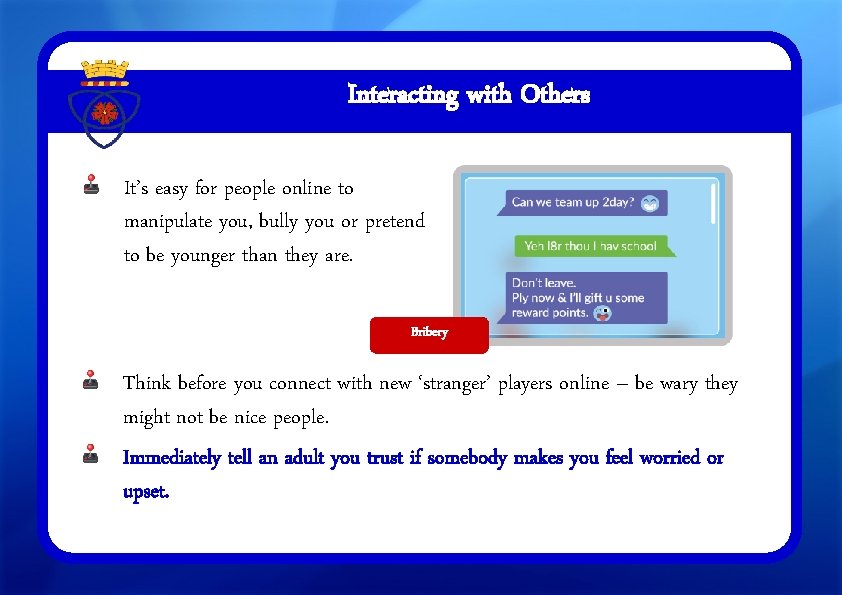 Interacting with Others

It's easy for people online to manipulate you, bully you or pretend to be younger than they are.

Can we team up 2day?

Yeh l8r thou I hav school

Don't leave.
Ply now & I'll gift u some reward points.

Bribery

Think before you connect with new 'stranger' players online – be wary they might not be nice people.

Immediately tell an adult you trust if somebody makes you feel worried or upset.